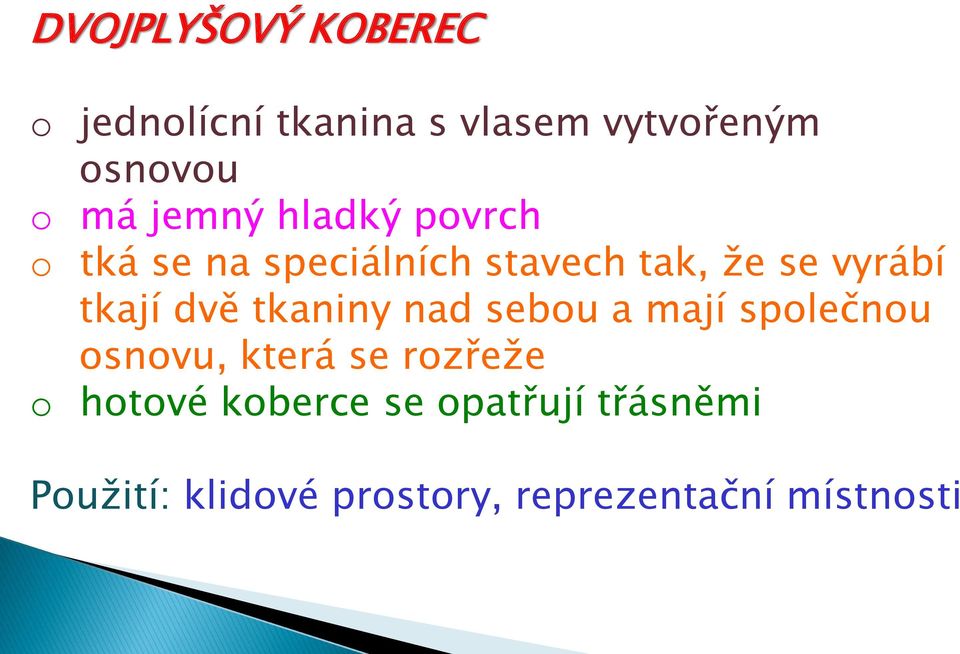 DVOJPLYŠOVÝ KOBEREC

o jednolícní tkanina s vlasem vytvořeným osnovou
o má jemný hladký povrch
o tká se na speciálních stavech tak, že se vyrábí tkají dvě tkaniny nad sebou a mají společnou osnovu, která se rozřeže
o hotové koberce se opatřují třásněmi

Použití: klidové prostory, reprezentační místnosti